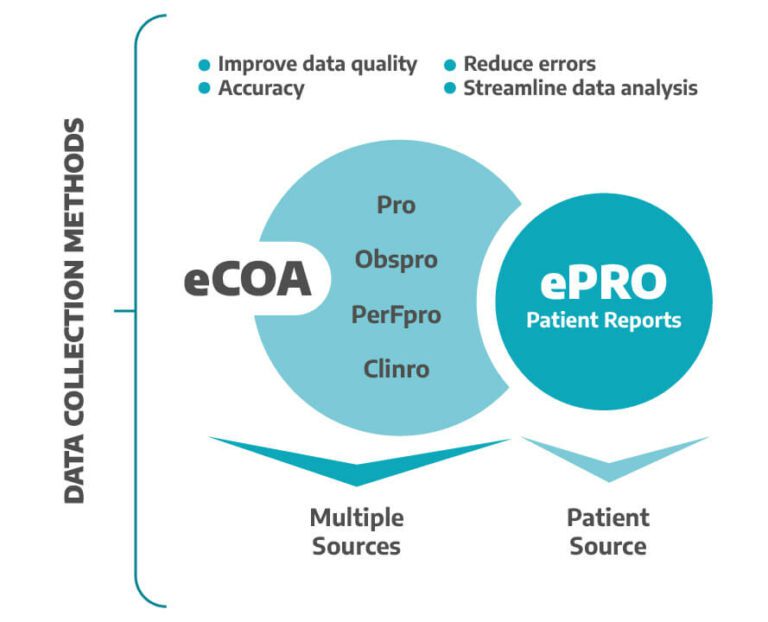 DATA COLLECTION METHODS

Improve data quality
Accuracy
Reduce errors
Streamline data analysis

eCOA

Pro
Obspro
PerFpro
Clinro

ePRO
Patient Reports

Multiple Sources

Patient Source